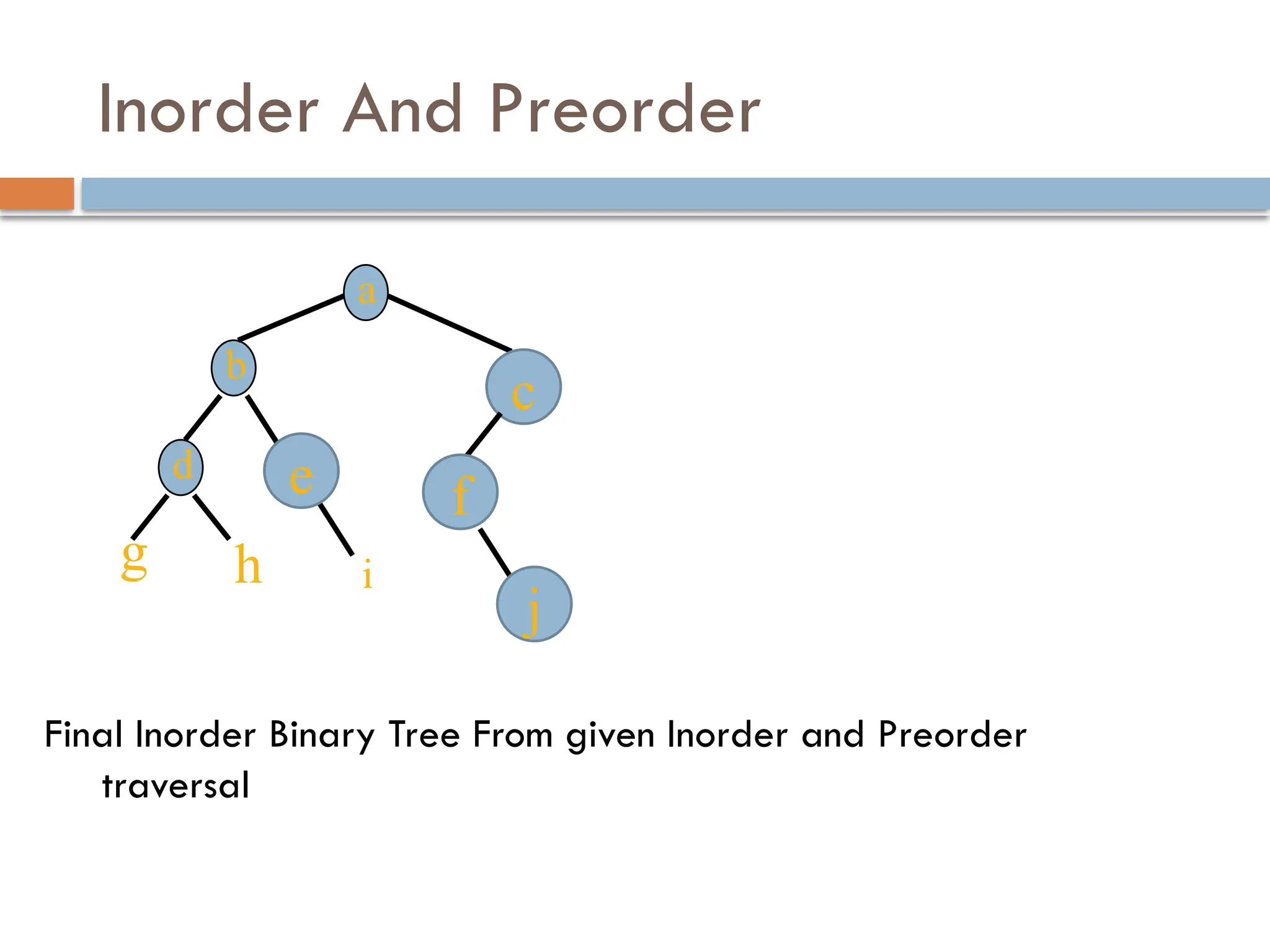 Inorder And Preorder

a
b
c
d
e
f
g
h
i
j

Final Inorder Binary Tree From given Inorder and Preorder traversal